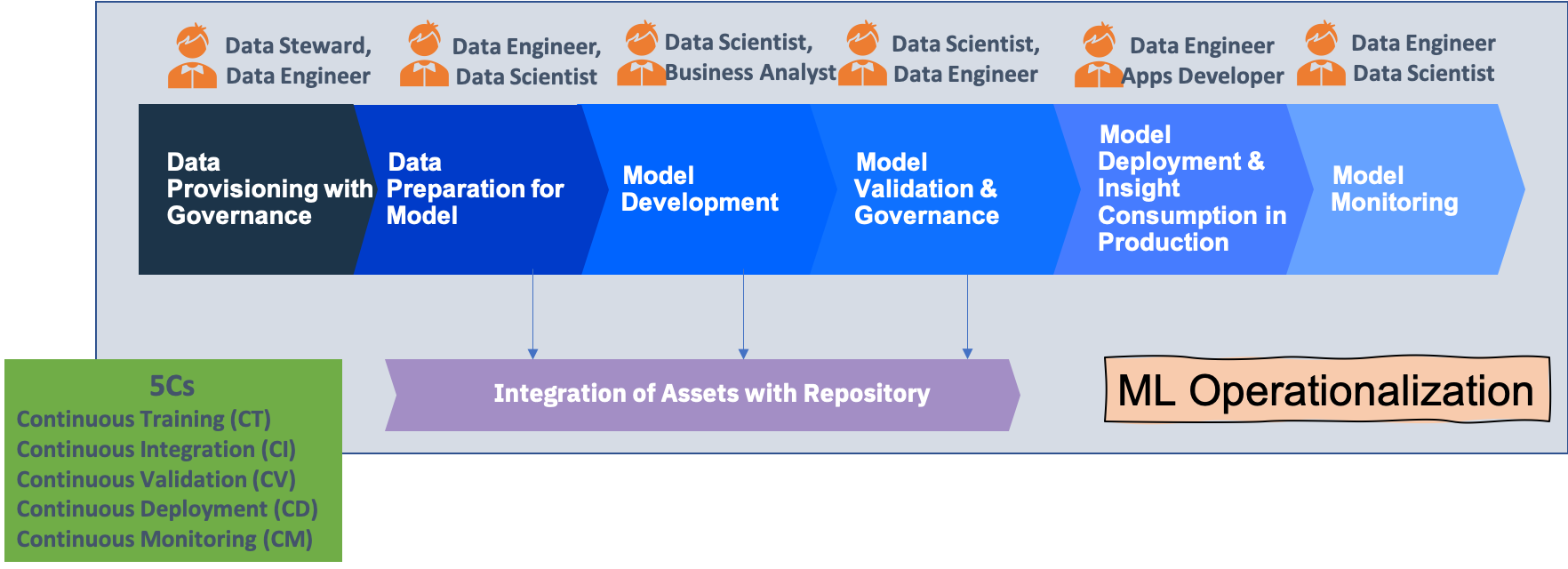 Data Steward, Data Engineer

Data Engineer, Data Scientist

Data Scientist, Business Analyst

Data Scientist, Data Engineer

Data Engineer Apps Developer

Data Engineer Data Scientist

Data Provisioning with Governance

Data Preparation for Model

Model Development

Model Validation & Governance

Model Deployment & Insight Consumption in Production

Model Monitoring

Integration of Assets with Repository

ML Operationalization

5Cs
Continuous Training (CT)
Continuous Integration (CI)
Continuous Validation (CV)
Continuous Deployment (CD)
Continuous Monitoring (CM)